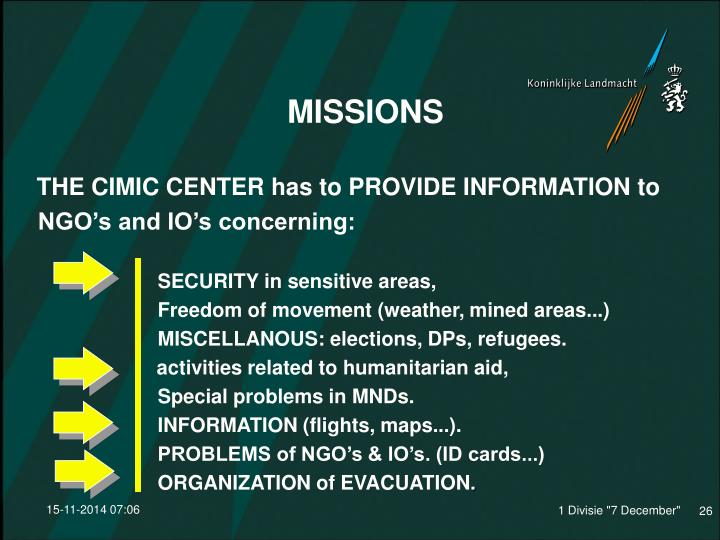 Koninklijke Landmacht

MISSIONS

THE CIMIC CENTER has to PROVIDE INFORMATION to NGO's and IO's concerning:

SECURITY in sensitive areas,
Freedom of movement (weather, mined areas...)
MISCELLANOUS: elections, DPs, refugees.
activities related to humanitarian aid,
Special problems in MNDs.
INFORMATION (flights, maps...).
PROBLEMS of NGO's & IO's. (ID cards...)
ORGANIZATION of EVACUATION.

15-11-2014 07:06

1 Divisie "7 December"

26